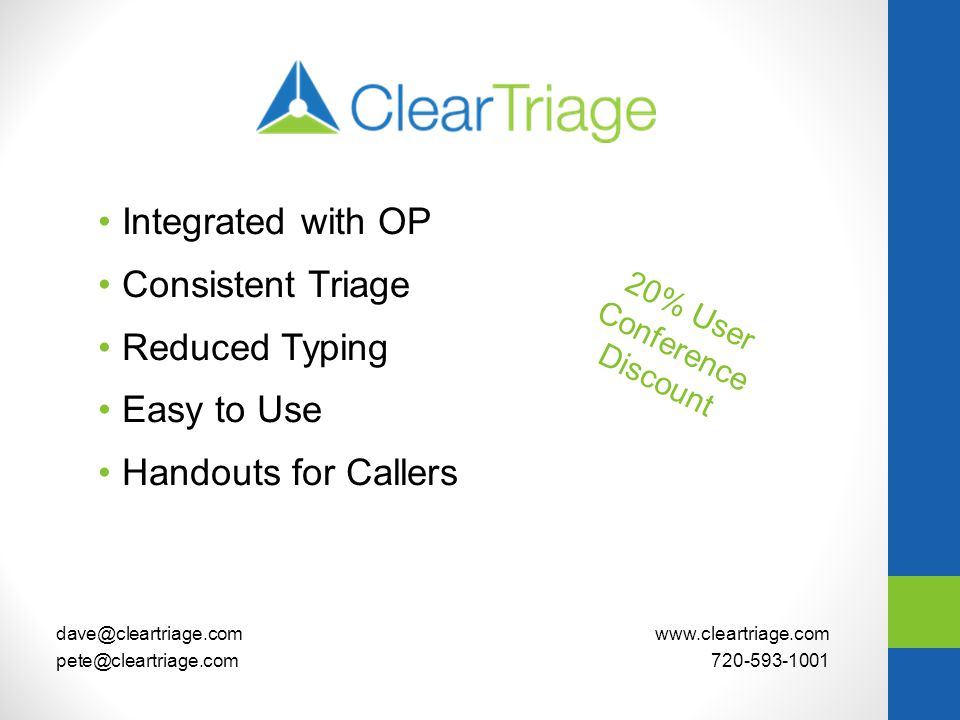 ClearTriage

• Integrated with OP
• Consistent Triage
• Reduced Typing
• Easy to Use
• Handouts for Callers

20% User Conference Discount

dave@cleartriage.com
pete@cleartriage.com

www.cleartriage.com
720-593-1001